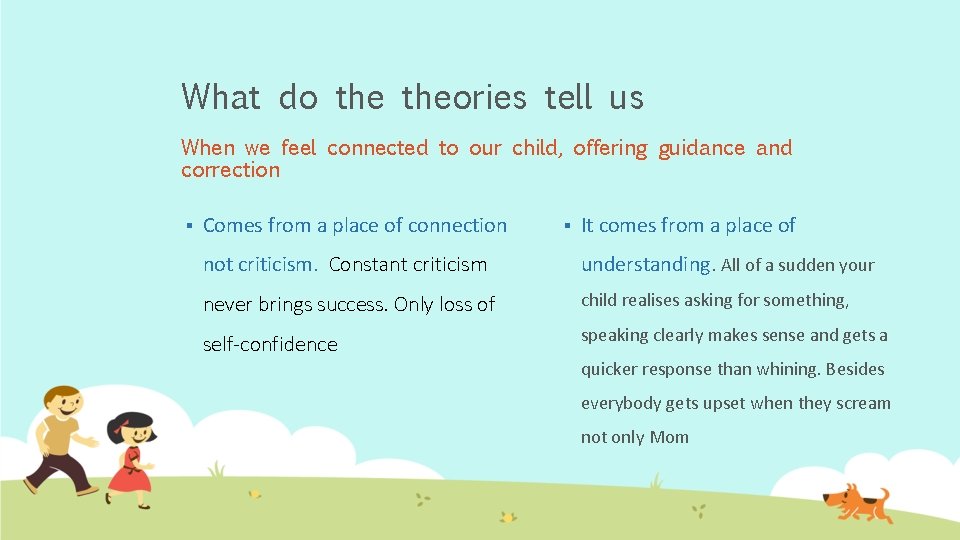 What do the theories tell us

When we feel connected to our child, offering guidance and correction

▪ Comes from a place of connection not criticism. Constant criticism never brings success. Only loss of self-confidence

▪ It comes from a place of understanding. All of a sudden your child realises asking for something, speaking clearly makes sense and gets a quicker response than whining. Besides everybody gets upset when they scream not only Mom